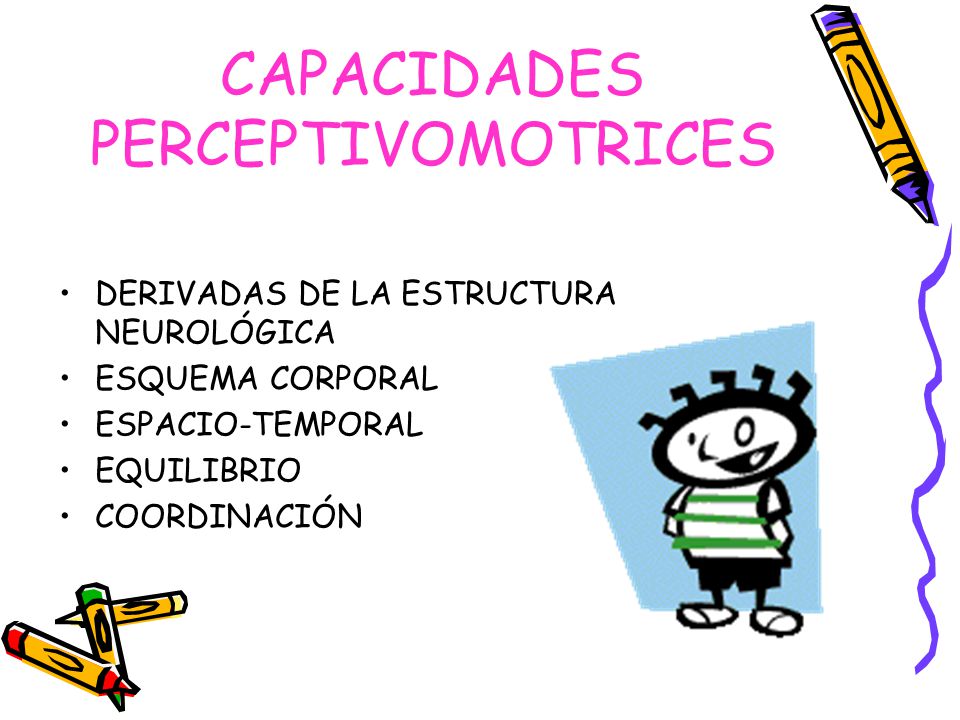 CAPACIDADES PERCEPTIVOMOTRICES

• DERIVADAS DE LA ESTRUCTURA NEUROLÓGICA
• ESQUEMA CORPORAL
• ESPACIO-TEMPORAL
• EQUILIBRIO
• COORDINACIÓN